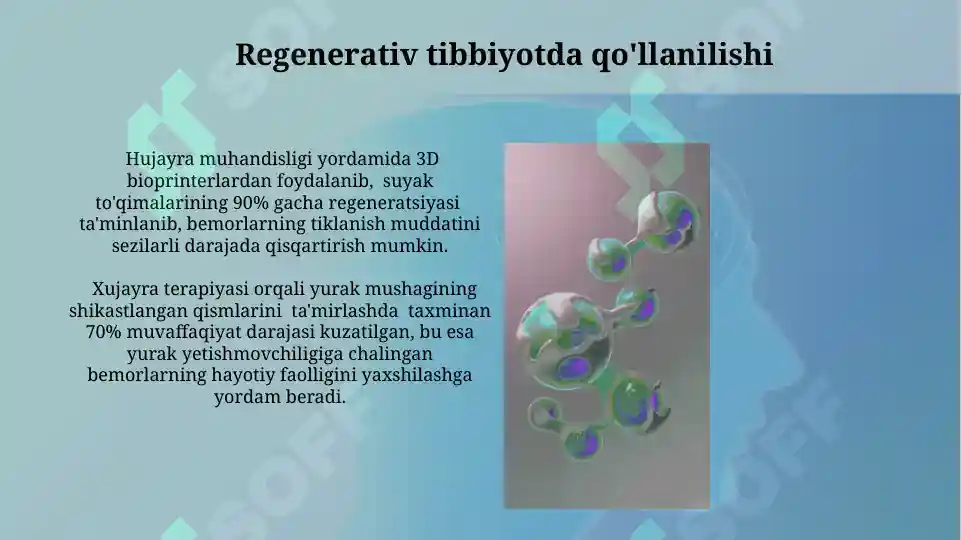 Regenerativ tibbiyotda qo'llanilishi

Hujayra muhandisligi yordamida 3D bioprinterlardan foydalanib, suyak to'qimalarining 90% gacha regeneratsiyasi ta'minlanib, bemorlarning tiklanish muddatini sezilarli darajada qisqartirish mumkin.

Xujayra terapiyasi orqali yurak mushagining shikastlangan qismlarini ta'mirlashda taxminan 70% muvaffaqiyat darajasi kuzatilgan, bu esa yurak yetishmovchiligiga chalingan bemorlarning hayotiy faolligini yaxshilashga yordam beradi.

SOFF SOFF SOFF